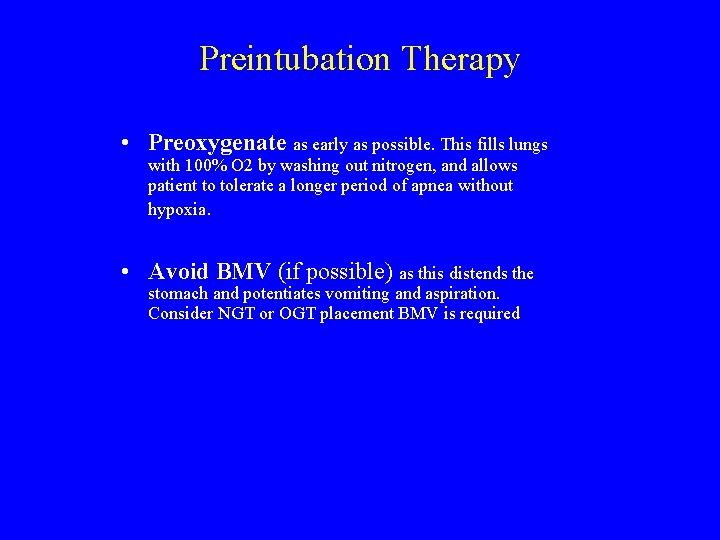 Preintubation Therapy

• Preoxygenate as early as possible. This fills lungs with 100% O2 by washing out nitrogen, and allows patient to tolerate a longer period of apnea without hypoxia.

• Avoid BMV (if possible) as this distends the stomach and potentiates vomiting and aspiration. Consider NGT or OGT placement BMV is required